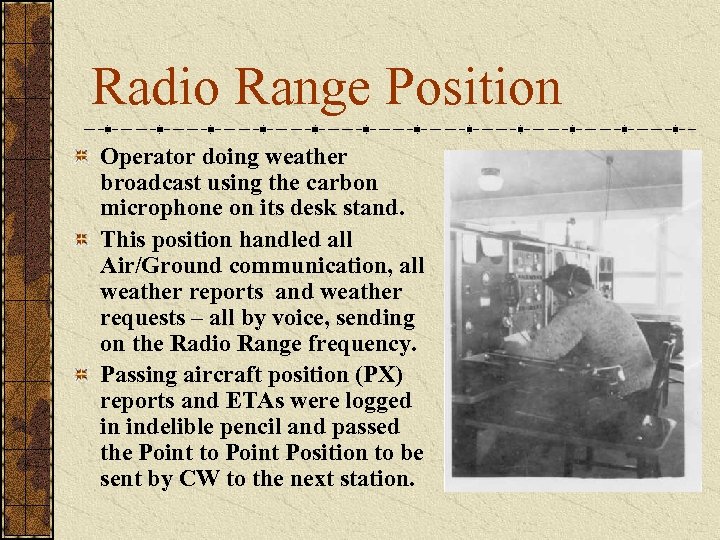 Radio Range Position

Operator doing weather broadcast using the carbon microphone on its desk stand.

This position handled all Air/Ground communication, all weather reports  and weather requests – all by voice, sending on the Radio Range frequency.

Passing aircraft position (PX) reports and ETAs were logged in indelible pencil and passed the Point to Point Position to be sent by CW to the next station.